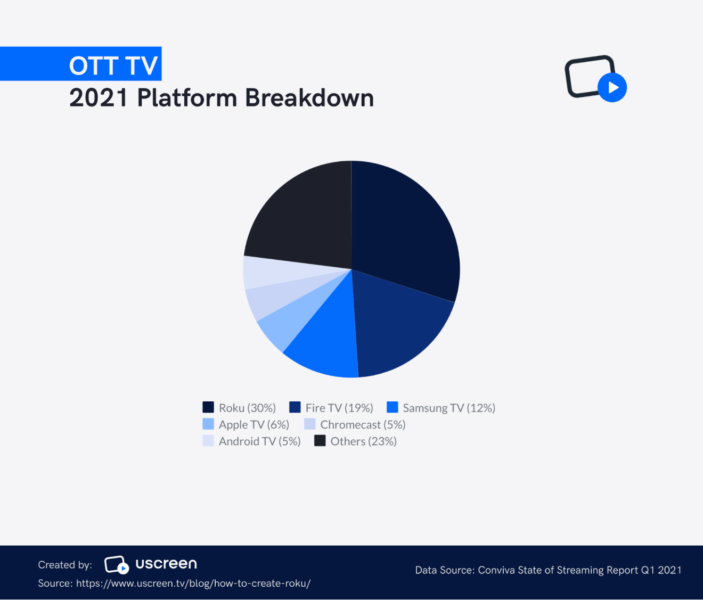 OTT TV
2021 Platform Breakdown

Roku (30%) Fire TV (19%) Samsung TV (12%)
Apple TV (6%) Chromecast (5%)
Android TV (5%) Others (23%)

Created by: uscreen
Source: https://www.uscreen.tv/blog/how-to-create-roku/

Data Source: Conviva State of Streaming Report Q1 2021